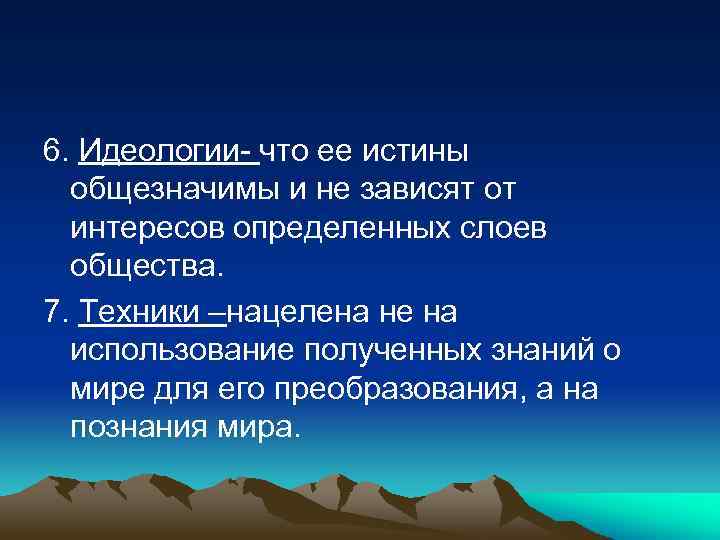 6. Идеологии- что ее истины общезначимы и не зависят от интересов определенных слоев общества.

7. Техники –нацелена не на использование полученных знаний о мире для его преобразования, а на познания мира.